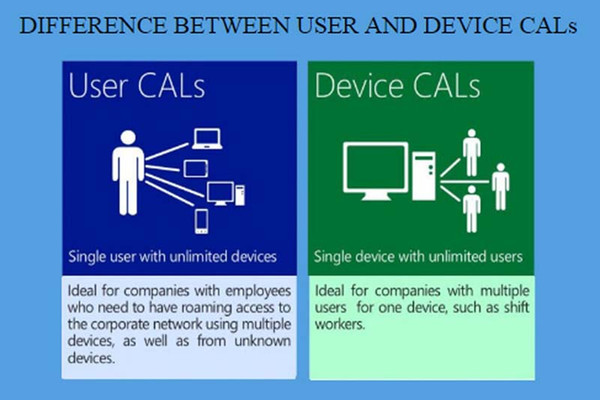 DIFFERENCE BETWEEN USER AND DEVICE CALs

User CALs

Single user with unlimited devices

Ideal for companies with employees who need to have roaming access to the corporate network using multiple devices, as well as from unknown devices.

Device CALs

Single device with unlimited users

Ideal for companies with multiple users for one device, such as shift workers.